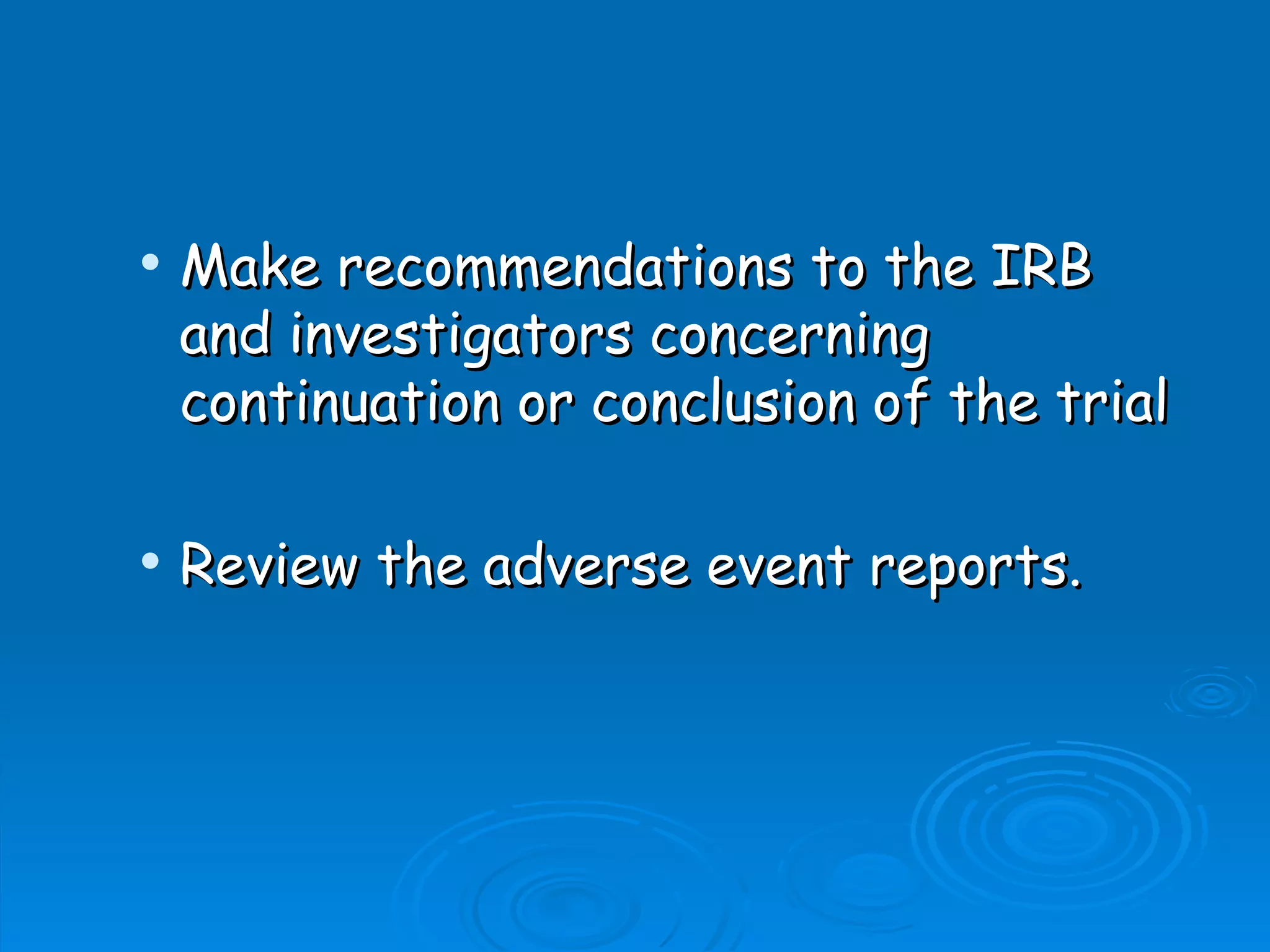 • Make recommendations to the IRB and investigators concerning continuation or conclusion of the trial

• Review the adverse event reports.